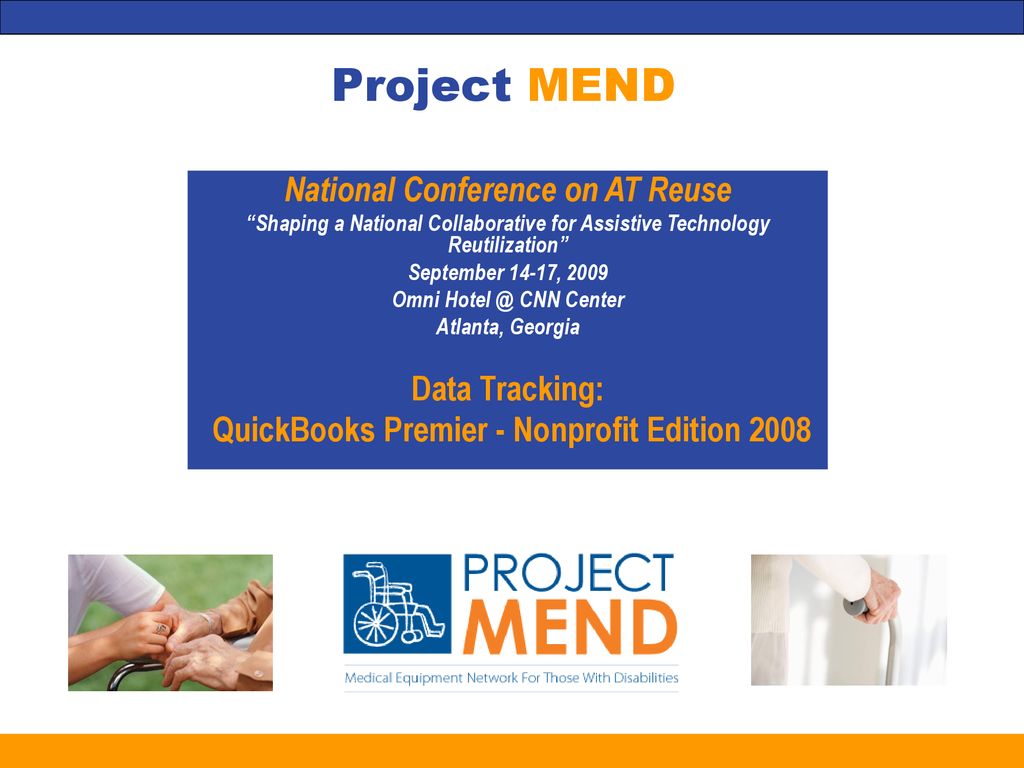 Project MEND

National Conference on AT Reuse
“Shaping a National Collaborative for Assistive Technology Reutilization”
September 14-17, 2009
Omni Hotel @ CNN Center
Atlanta, Georgia

Data Tracking:
QuickBooks Premier - Nonprofit Edition 2008

PROJECT MEND
Medical Equipment Network For Those With Disabilities